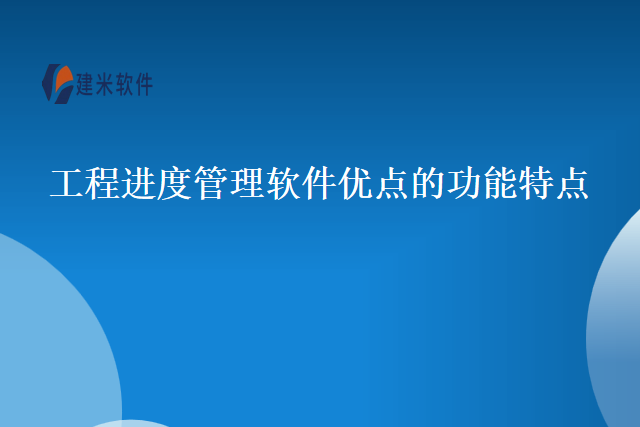 建米软件

工程进度管理软件优点的功能特点